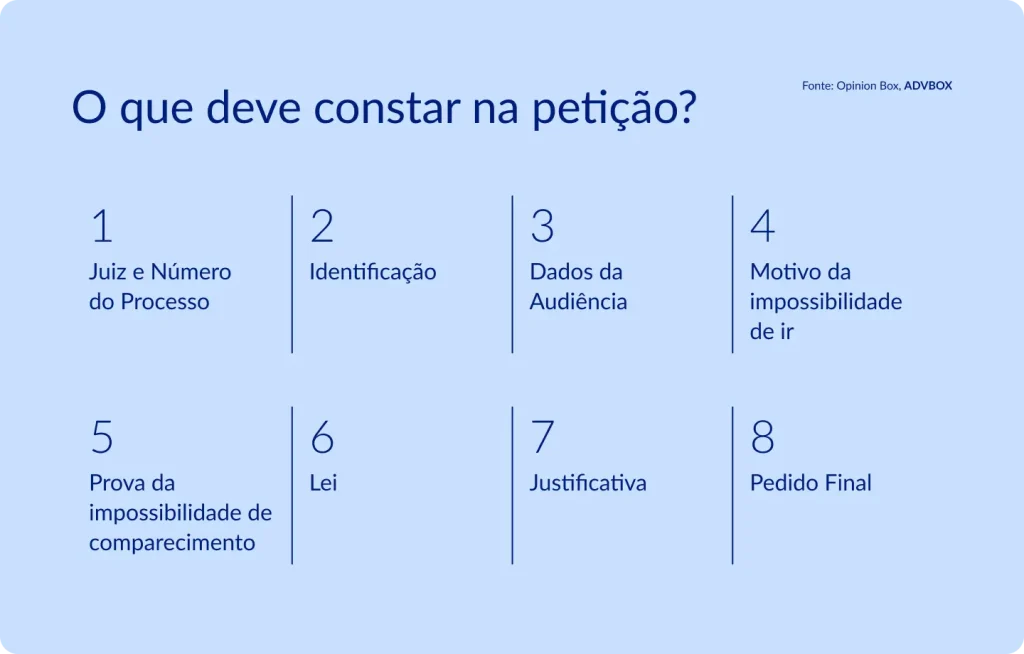 O que deve constar na petição?

Fonte: Opinion Box, ADVBOX

1
Juiz e Número do Processo

2
Identificação

3
Dados da Audiência

4
Motivo da impossibilidade de ir

5
Prova da impossibilidade de comparecimento

6
Lei

7
Justificativa

8
Pedido Final